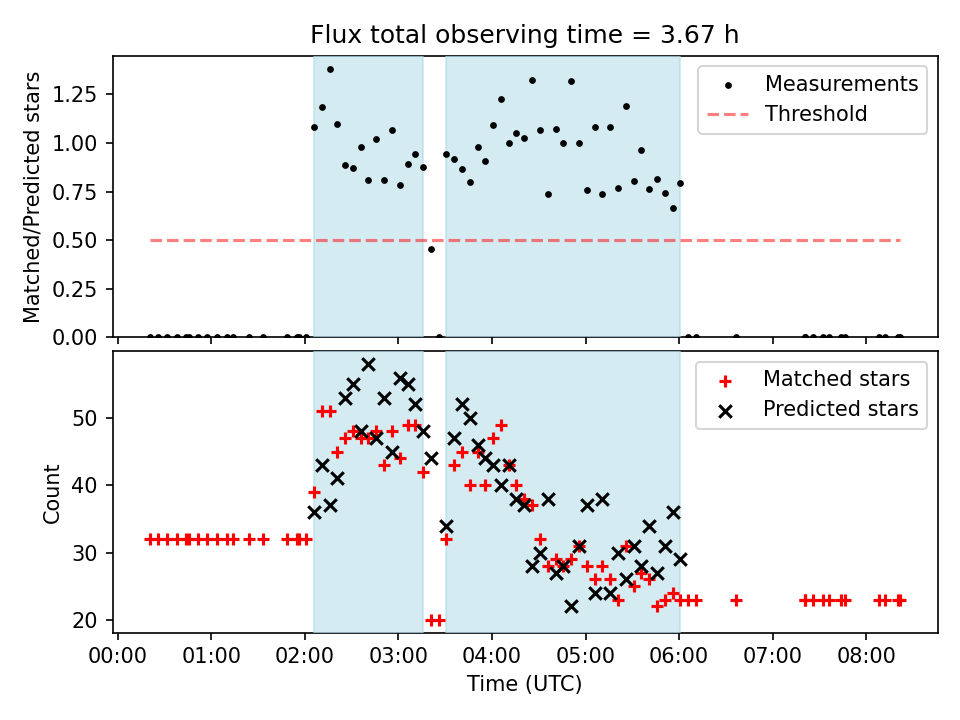 Flux total observing time = 3.67 h

Matched/Predicted stars

1.25
1.00
0.75
0.50
0.25
0.00

Measurements
Threshold

Count

50
40
30
20

Matched stars
Predicted stars

00:00 01:00 02:00 03:00 04:00 05:00 06:00 07:00 08:00

Time (UTC)